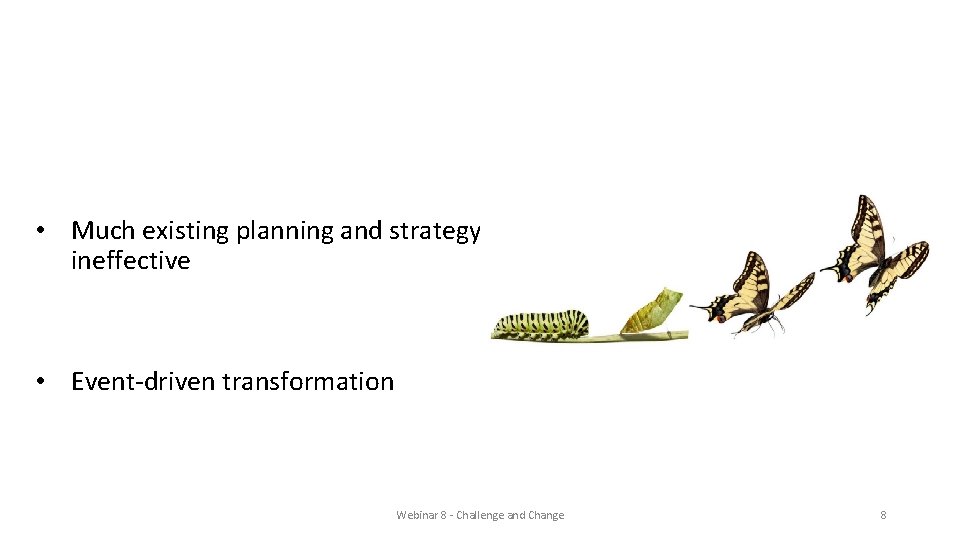 • Much existing planning and strategy ineffective

• Event-driven transformation

Webinar 8 - Challenge and Change

8